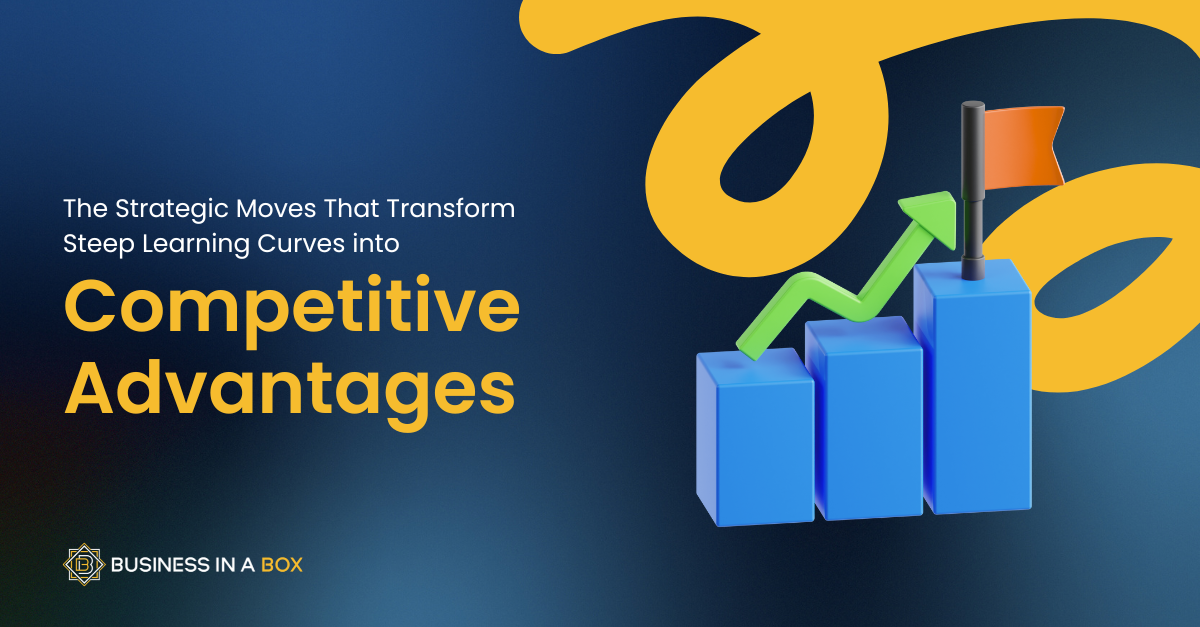 The Strategic Moves That Transform Steep Learning Curves into

Competitive Advantages

BUSINESS IN A BOX